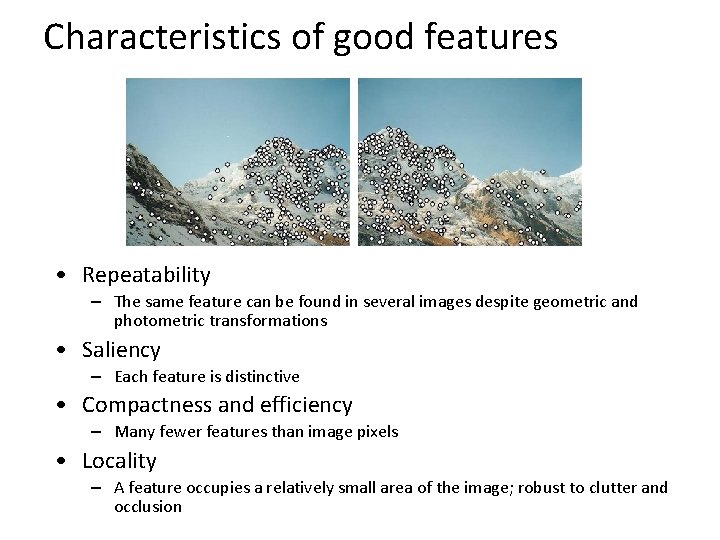 Characteristics of good features

• Repeatability
– The same feature can be found in several images despite geometric and photometric transformations

• Saliency
– Each feature is distinctive

• Compactness and efficiency
– Many fewer features than image pixels

• Locality
– A feature occupies a relatively small area of the image; robust to clutter and occlusion